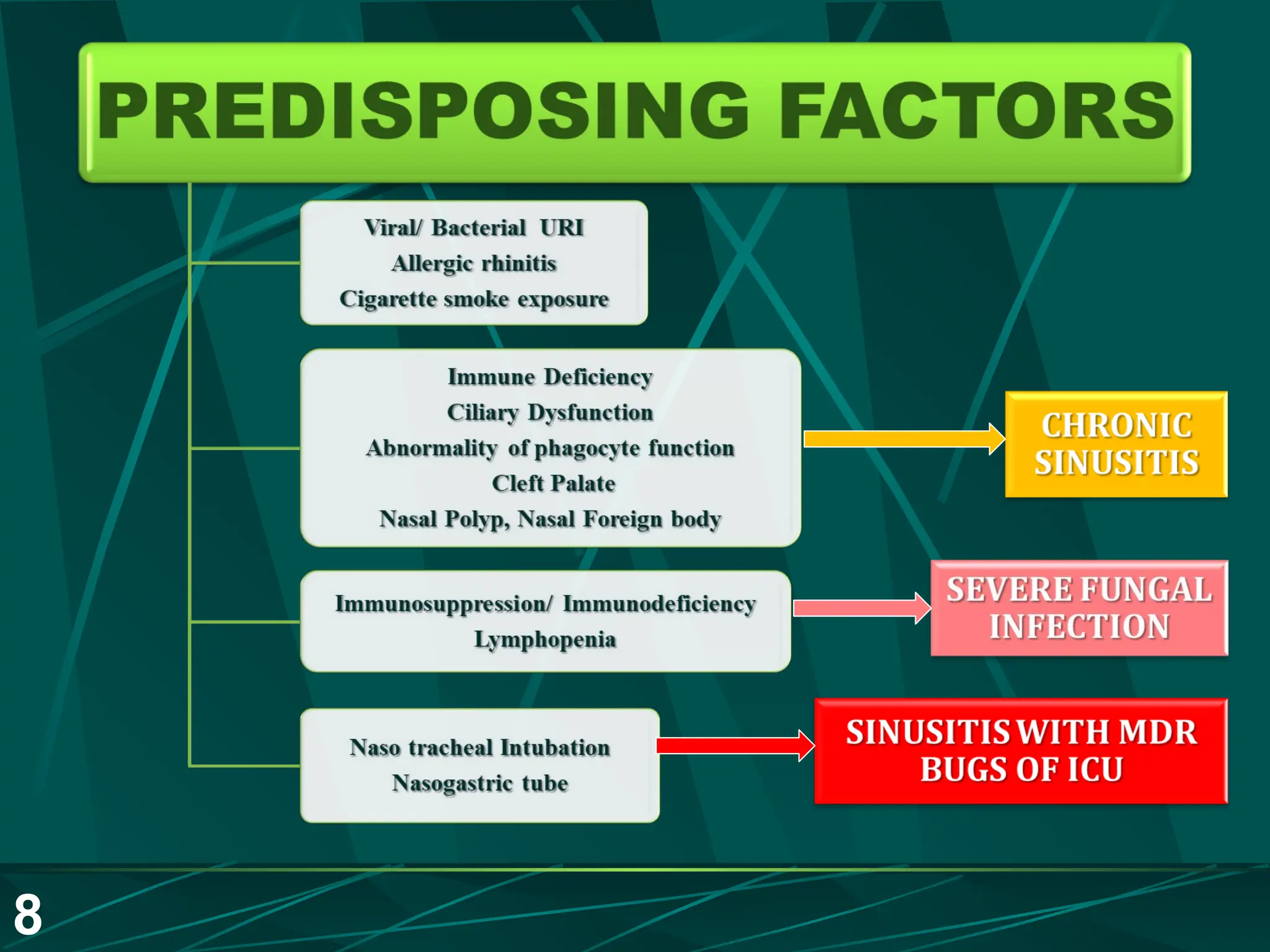 PREDISPOSING FACTORS

Viral/ Bacterial URI
Allergic rhinitis
Cigarette smoke exposure

Immune Deficiency
Ciliary Dysfunction
Abnormality of phagocyte function
Cleft Palate
Nasal Polyp, Nasal Foreign body

CHRONIC SINUSITIS

Immunosuppression/ Immunodeficiency
Lymphopenia

SEVERE FUNGAL INFECTION

Naso tracheal Intubation
Nasogastric tube

SINUSITIS WITH MDR BUGS OF ICU

8